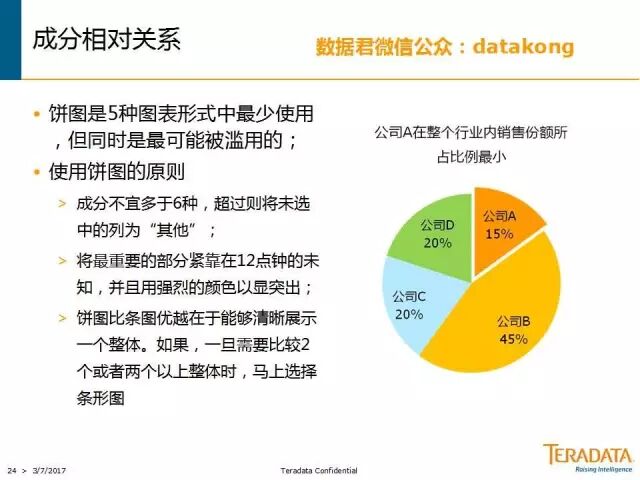 成分相对关系

数据君微信公众：datakong

• 饼图是5种图表形式中最少使用，但同时是最可能被滥用的；
• 使用饼图的原则
> 成分不宜多于6种，超过则将未选中的列为“其他”；
> 将最重要的部分紧靠在12点钟的未知，并且用强烈的颜色以显突出；
> 饼图比条图优越在于能够清晰展示一个整体。如果，一旦需要比较2个或者两个以上整体时，马上选择条形图

公司A在整个行业内销售份额所占比例最小

公司A
15%

公司B
45%

公司C
20%

公司D
20%

24 > 3/7/2017

Teradata Confidential

TERADATA
Raising Intelligence